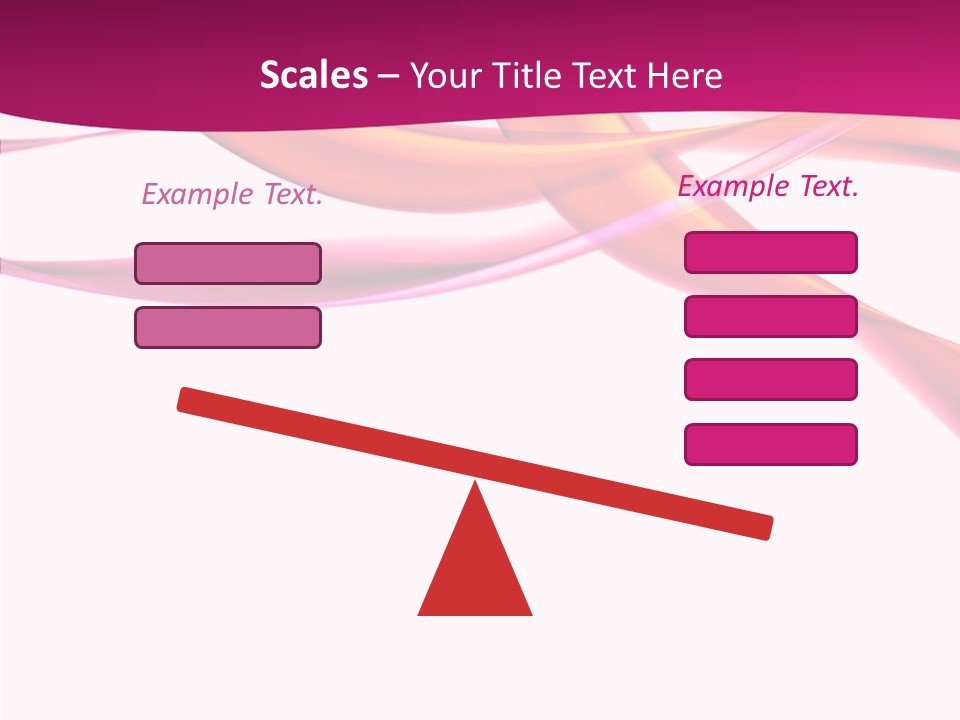 Scales – Your Title Text Here

Example Text.

Example Text.